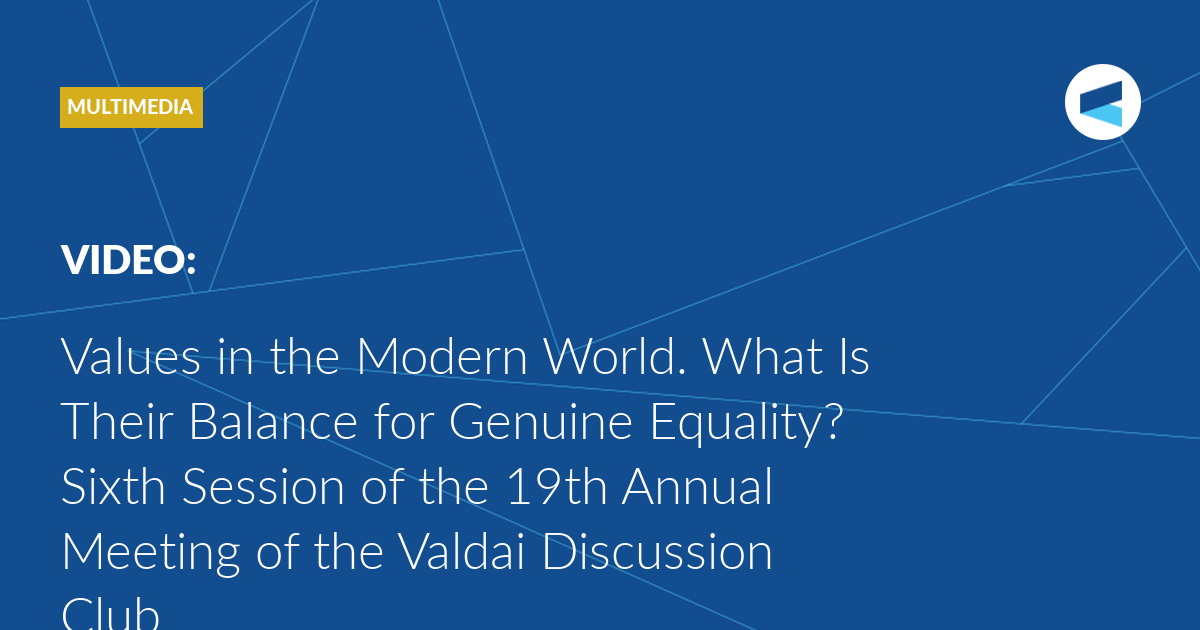 MULTIMEDIA

VIDEO:

Values in the Modern World. What Is Their Balance for Genuine Equality? Sixth Session of the 19th Annual Meeting of the Valdai Discussion Club